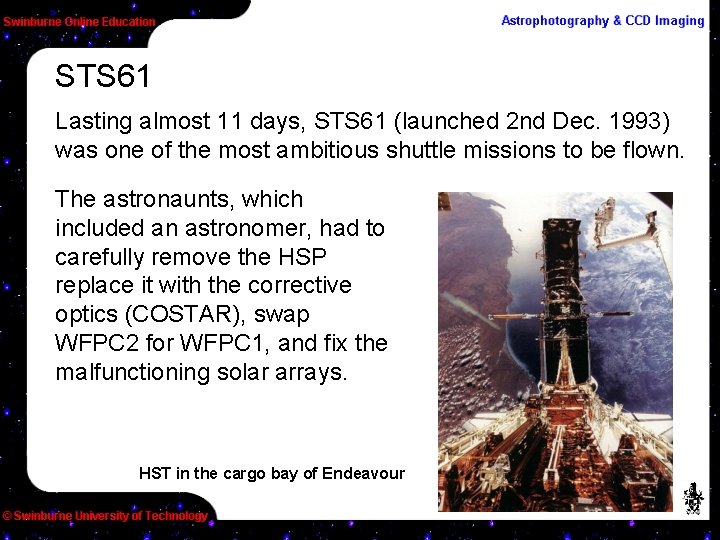 Swinburne Online Education

Astrophotography & CCD Imaging

STS61

Lasting almost 11 days, STS61 (launched 2nd Dec. 1993) was one of the most ambitious shuttle missions to be flown.

The astronaunts, which included an astronomer, had to carefully remove the HSP replace it with the corrective optics (COSTAR), swap WFPC2 for WFPC1, and fix the malfunctioning solar arrays.

HST in the cargo bay of Endeavour

© Swinburne University of Technology